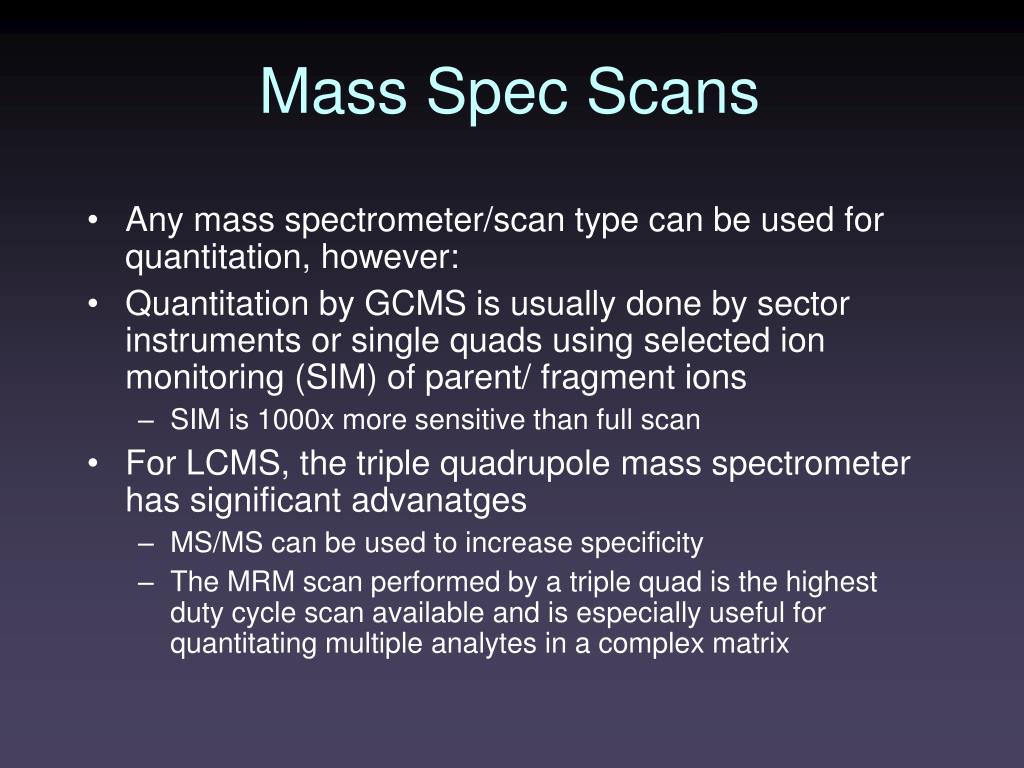 Mass Spec Scans

• Any mass spectrometer/scan type can be used for quantitation, however:
• Quantitation by GCMS is usually done by sector instruments or single quads using selected ion monitoring (SIM) of parent/ fragment ions
– SIM is 1000x more sensitive than full scan
• For LCMS, the triple quadrupole mass spectrometer has significant advanatges
– MS/MS can be used to increase specificity
– The MRM scan performed by a triple quad is the highest duty cycle scan available and is especially useful for quantitating multiple analytes in a complex matrix